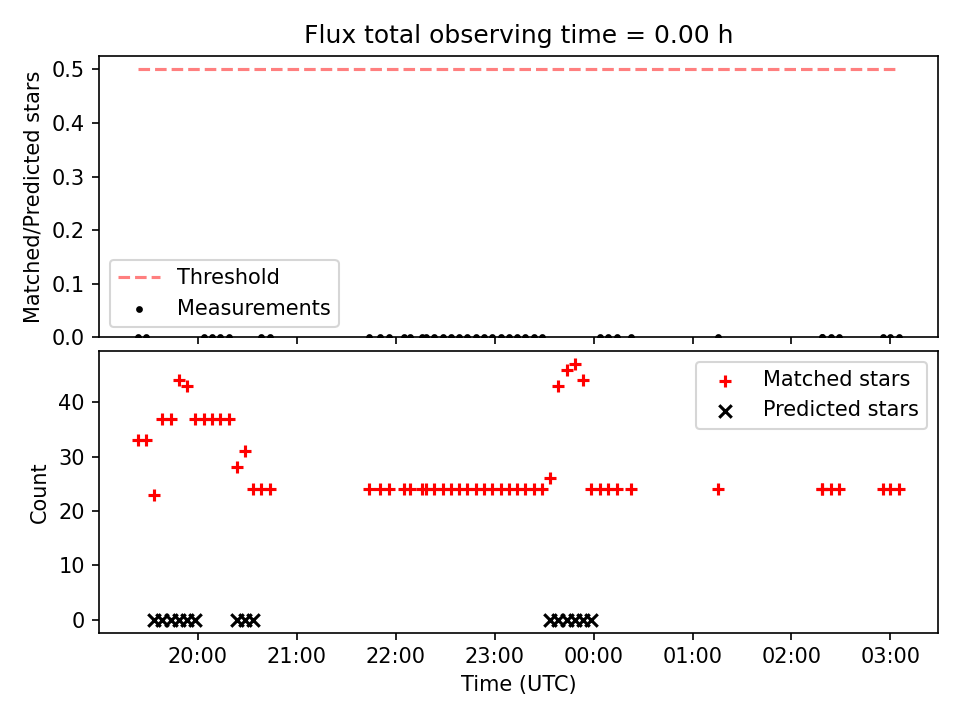 Flux total observing time = 0.00 h

Matched/Predicted stars

0.5
0.4
0.3
0.2
0.1
0.0

Threshold
Measurements

Count

40
30
20
10
0

Matched stars
Predicted stars

20:00 21:00 22:00 23:00 00:00 01:00 02:00 03:00

Time (UTC)